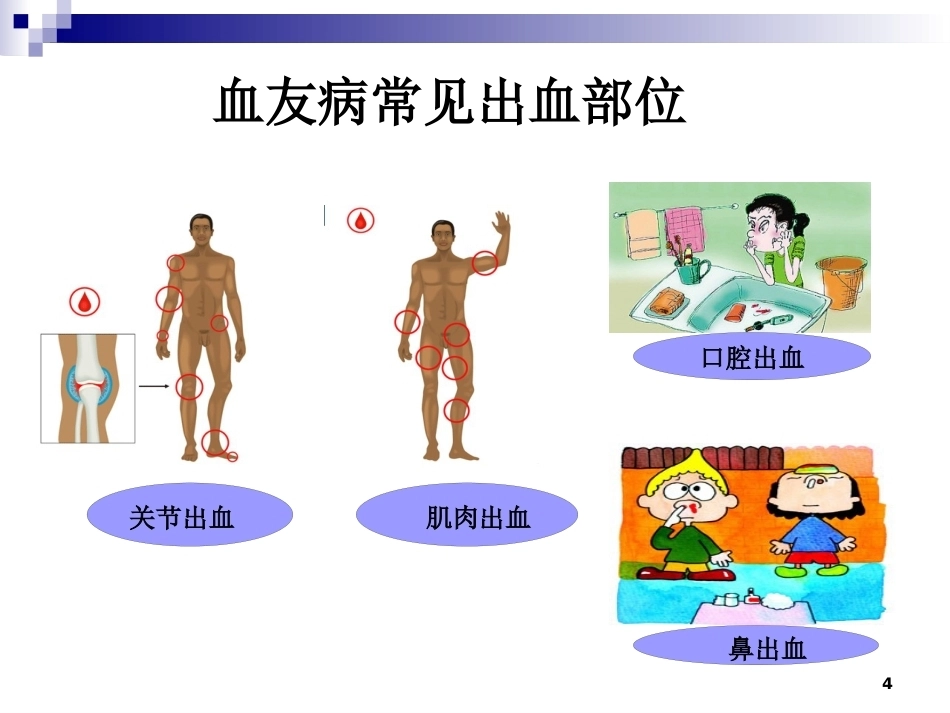 血友病常见出血部位

关节出血

肌肉出血

口腔出血

鼻出血

4